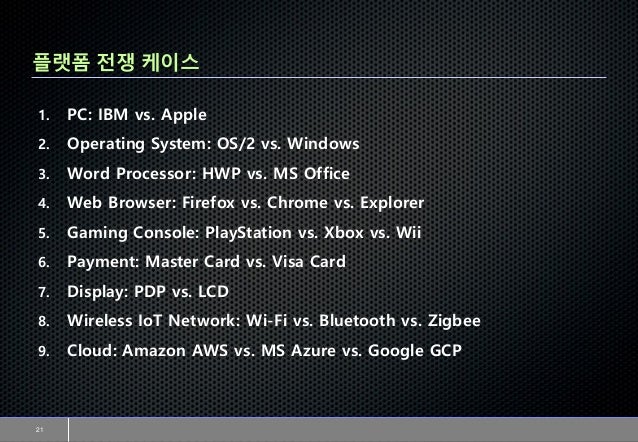 플랫폼 전쟁 케이스

1. PC: IBM vs. Apple
2. Operating System: OS/2 vs. Windows
3. Word Processor: HWP vs. MS Office
4. Web Browser: Firefox vs. Chrome vs. Explorer
5. Gaming Console: PlayStation vs. Xbox vs. Wii
6. Payment: Master Card vs. Visa Card
7. Display: PDP vs. LCD
8. Wireless IoT Network: Wi-Fi vs. Bluetooth vs. Zigbee
9. Cloud: Amazon AWS vs. MS Azure vs. Google GCP

21